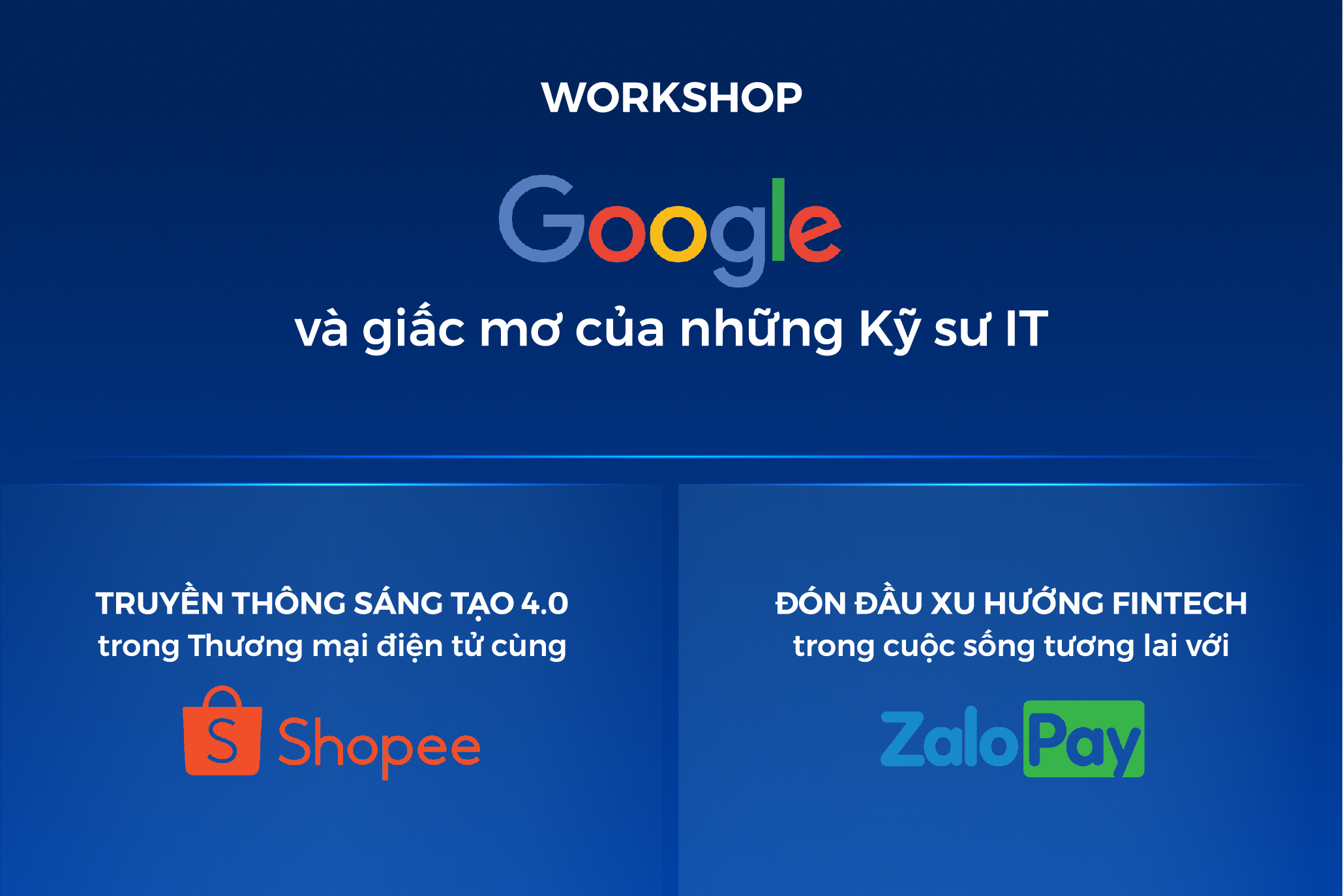 WORKSHOP

Google

và giấc mơ của những Kỹ sư IT

TRUYỀN THÔNG SÁNG TẠO 4.0
trong Thương mại điện tử cùng

S Shopee

ĐÓN ĐẦU XU HƯỚNG FINTECH
trong cuộc sống tương lai với

ZaloPay